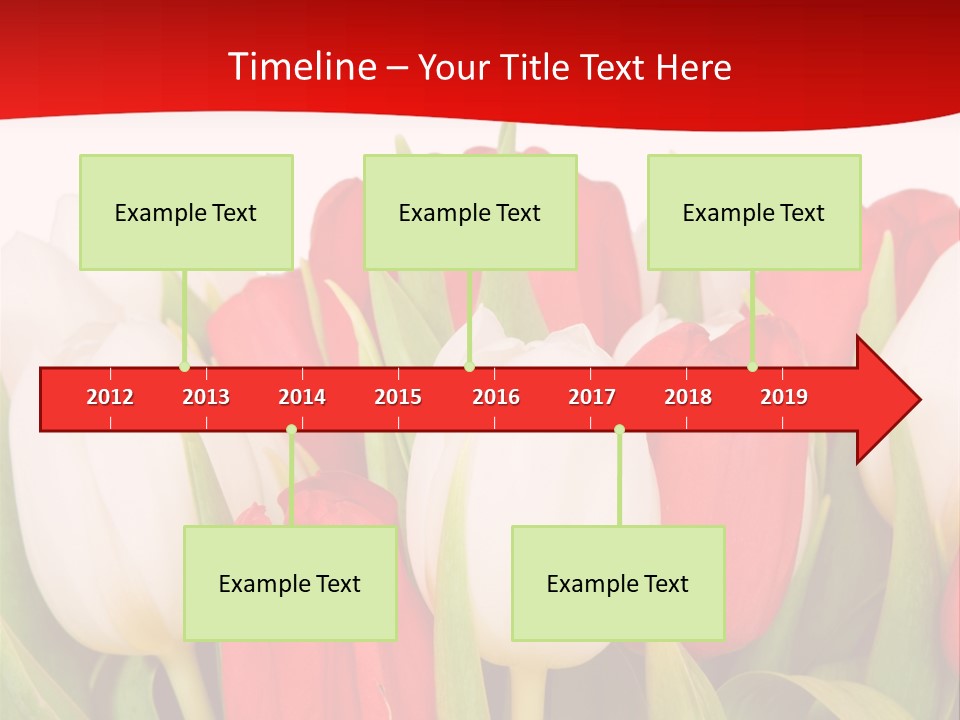 Timeline – Your Title Text Here

Example Text

Example Text

Example Text

2012 2013 2014 2015 2016 2017 2018 2019

Example Text

Example Text